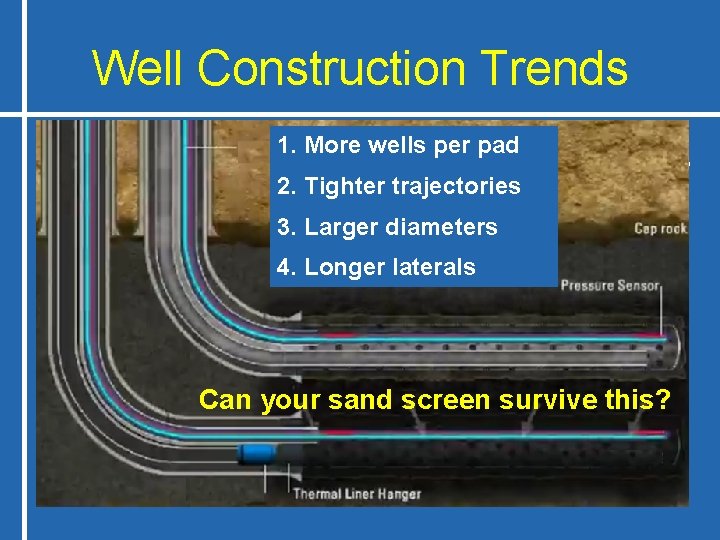 Well Construction Trends

1. More wells per pad
2. Tighter trajectories
3. Larger diameters
4. Longer laterals

Cap rock

Pressure Sensor

Can your sand screen survive this?

Thermal Liner Hanger